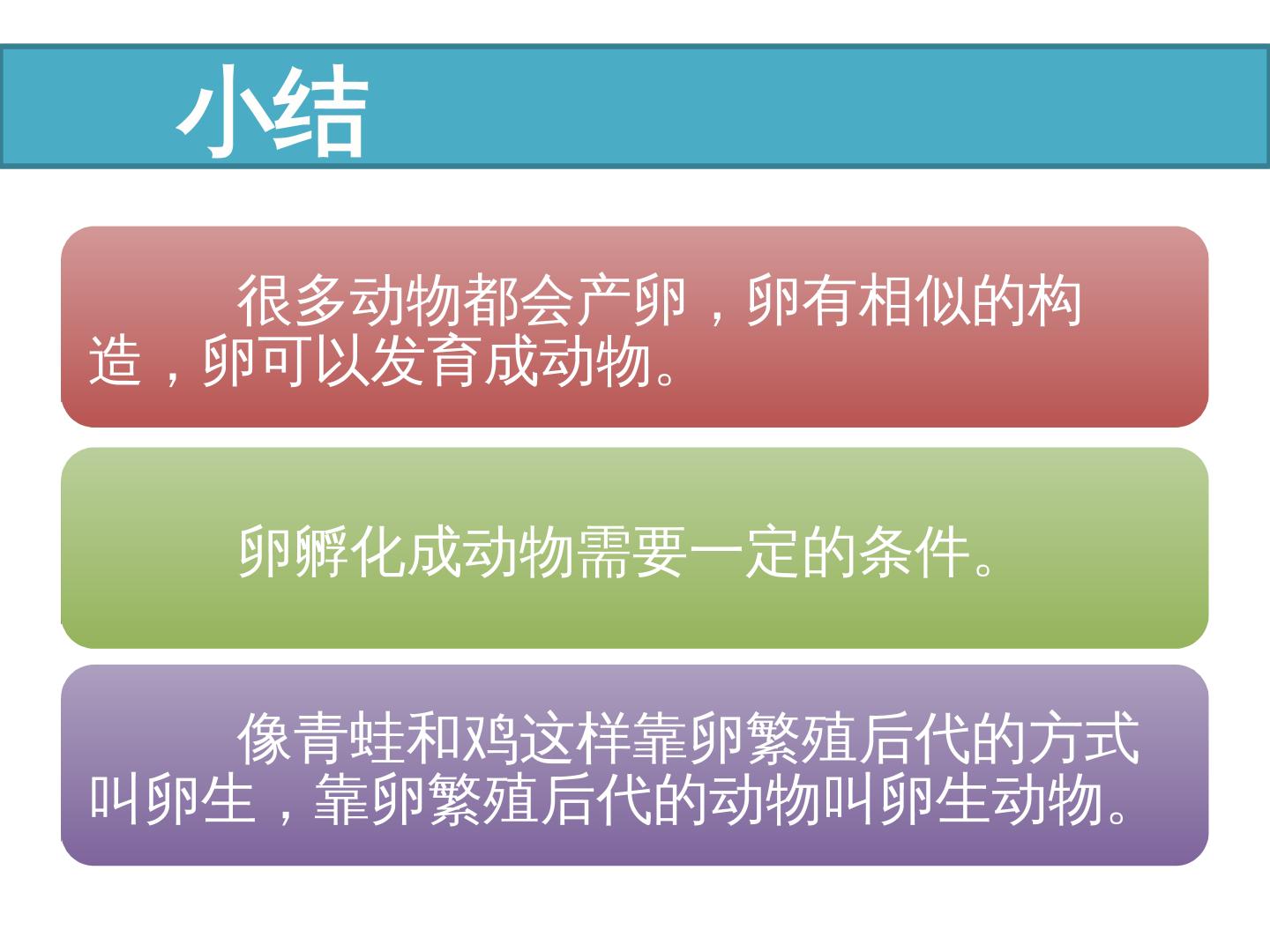 小结

很多动物都会产卵，卵有相似的构造，卵可以发育成动物。

卵孵化成动物需要一定的条件。

像青蛙和鸡这样靠卵繁殖后代的方式叫卵生，靠卵繁殖后代的动物叫卵生动物。